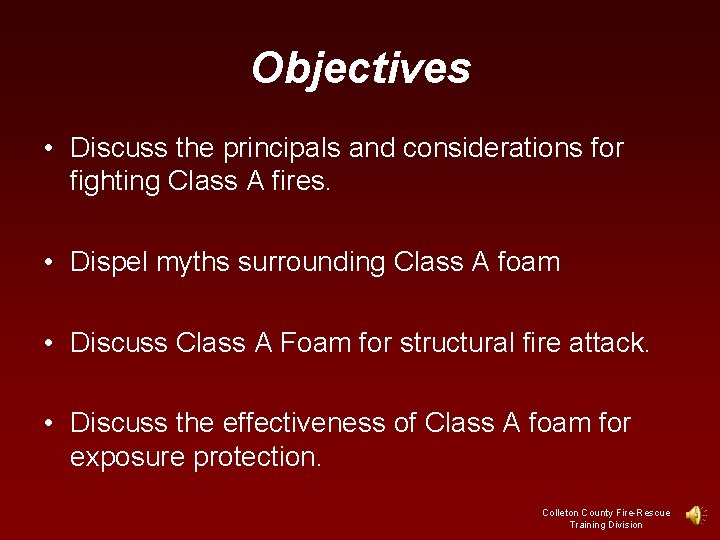 Objectives

• Discuss the principals and considerations for fighting Class A fires.

• Dispel myths surrounding Class A foam

• Discuss Class A Foam for structural fire attack.

• Discuss the effectiveness of Class A foam for exposure protection.

Colleton County Fire-Rescue
Training Division